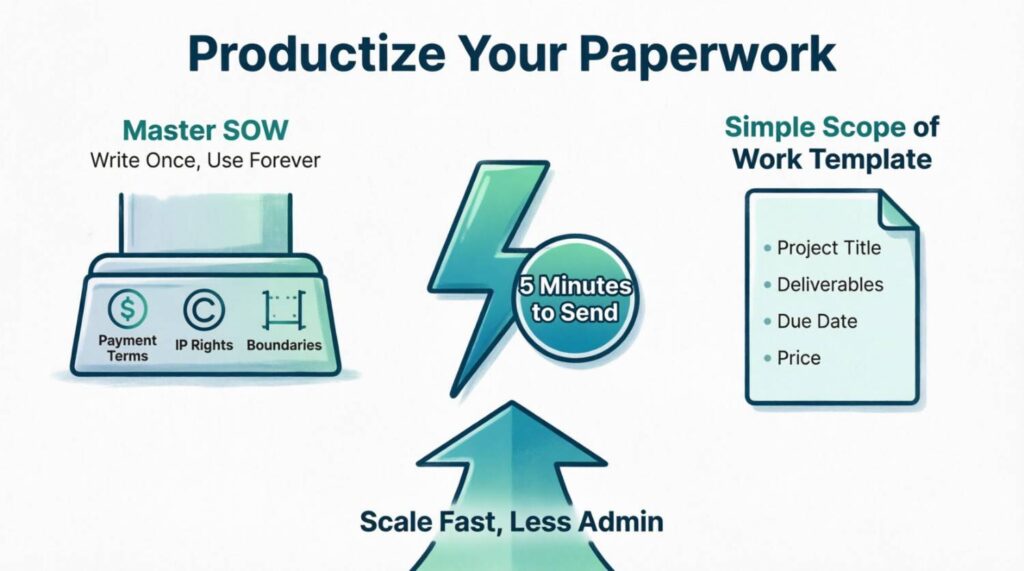 Productize Your Paperwork

Master SOW
Write Once, Use Forever

Payment Terms
IP Rights
Boundaries

5 Minutes to Send

Simple Scope of Work Template

• Project Title
• Deliverables
• Due Date
• Price

Scale Fast, Less Admin